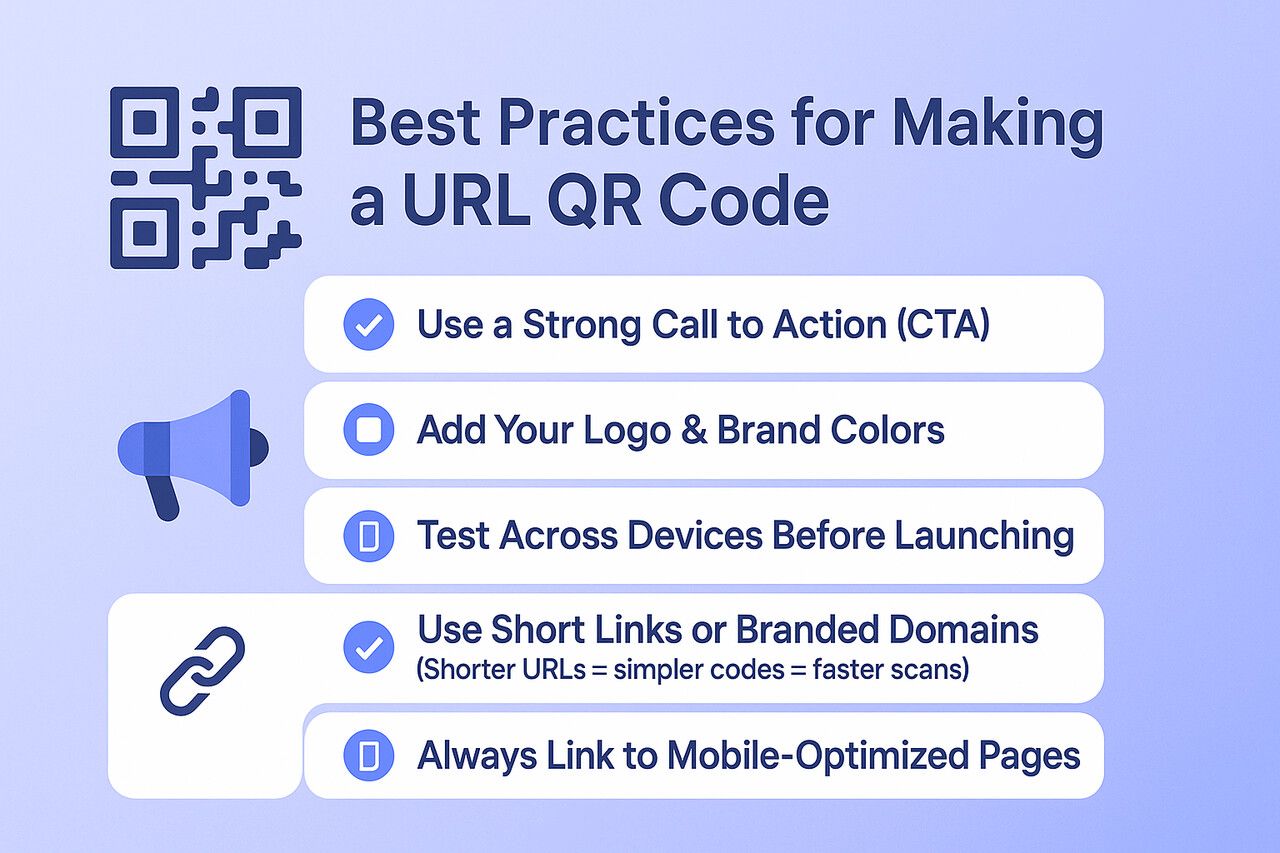 Best Practices for Making a URL QR Code

Use a Strong Call to Action (CTA)

Add Your Logo & Brand Colors

Test Across Devices Before Launching

Use Short Links or Branded Domains
(Shorter URLs = simpler codes = faster scans)

Always Link to Mobile-Optimized Pages